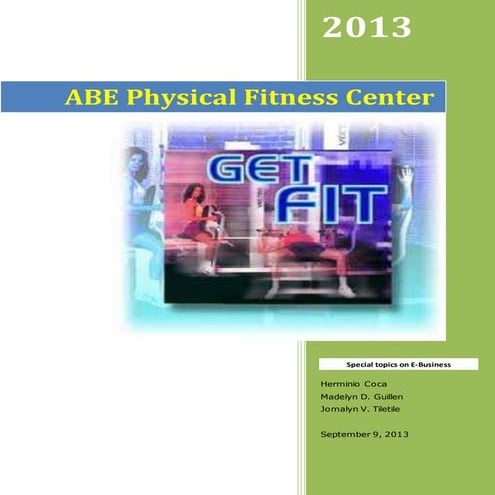 2013

ABE Physical Fitness Center

GET FIT

Special topics on E-Business

Herminio Coca
Madelyn D. Guillen
Jomalyn V. Tiletile

September 9, 2013